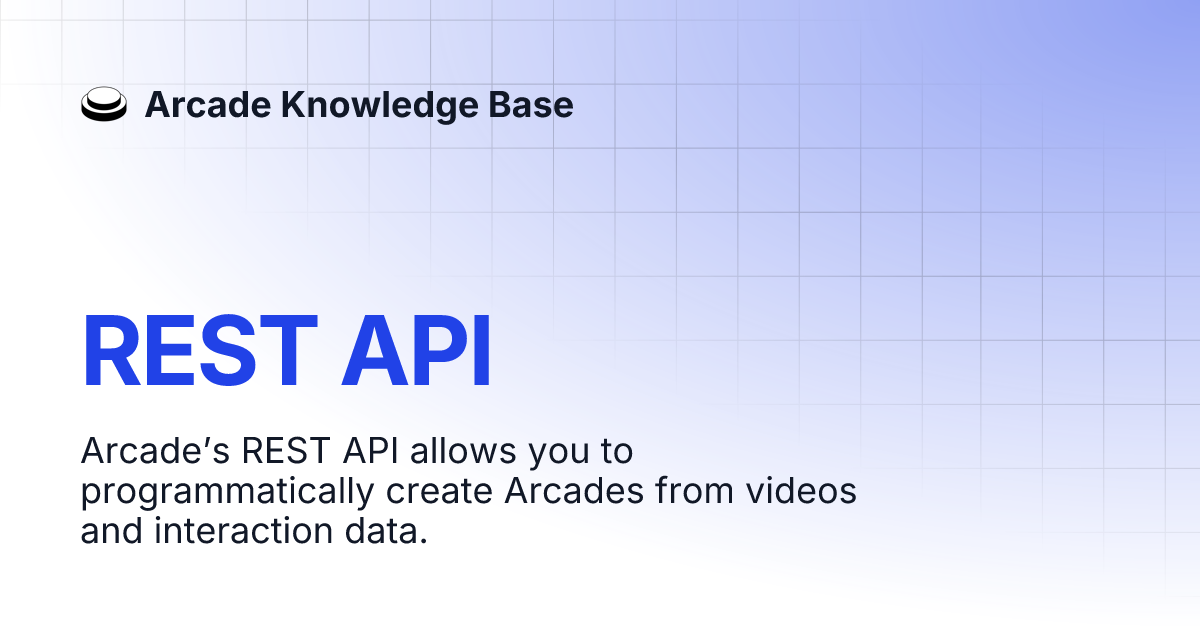 Arcade Knowledge Base

REST API

Arcade’s REST API allows you to programmatically create Arcades from videos and interaction data.